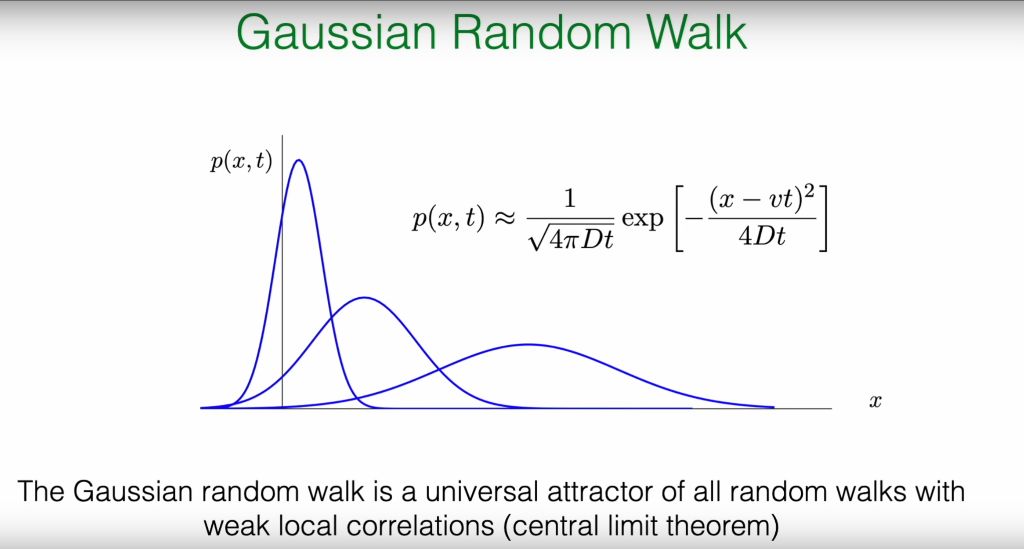 Gaussian Random Walk

$p(x,t)$

$p(x,t) \approx \frac{1}{\sqrt{4\pi Dt}} \exp\left[-\frac{(x-vt)^2}{4Dt}\right]$

$x$

The Gaussian random walk is a universal attractor of all random walks with weak local correlations (central limit theorem)